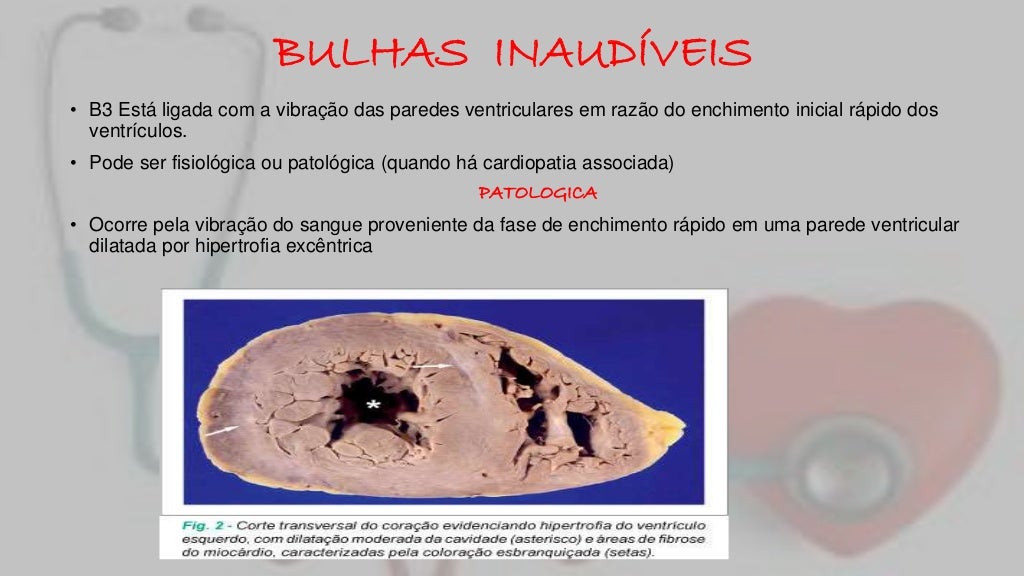 BULHAS INAUDÍVEIS

• B3 Está ligada com a vibração das paredes ventriculares em razão do enchimento inicial rápido dos ventrículos.

• Pode ser fisiológica ou patológica (quando há cardiopatia associada)

PATOLOGICA

• Ocorre pela vibração do sangue proveniente da fase de enchimento rápido em uma parede ventricular dilatada por hipertrofia excêntrica

*

Fig. 2 - Corte transversal do coração evidenciando hipertrofia do ventrículo esquerdo, com dilatação moderada da cavidade (asterisco) e áreas de fibrose do miocárdio, caracterizadas pela coloração esbranquiçada (setas).